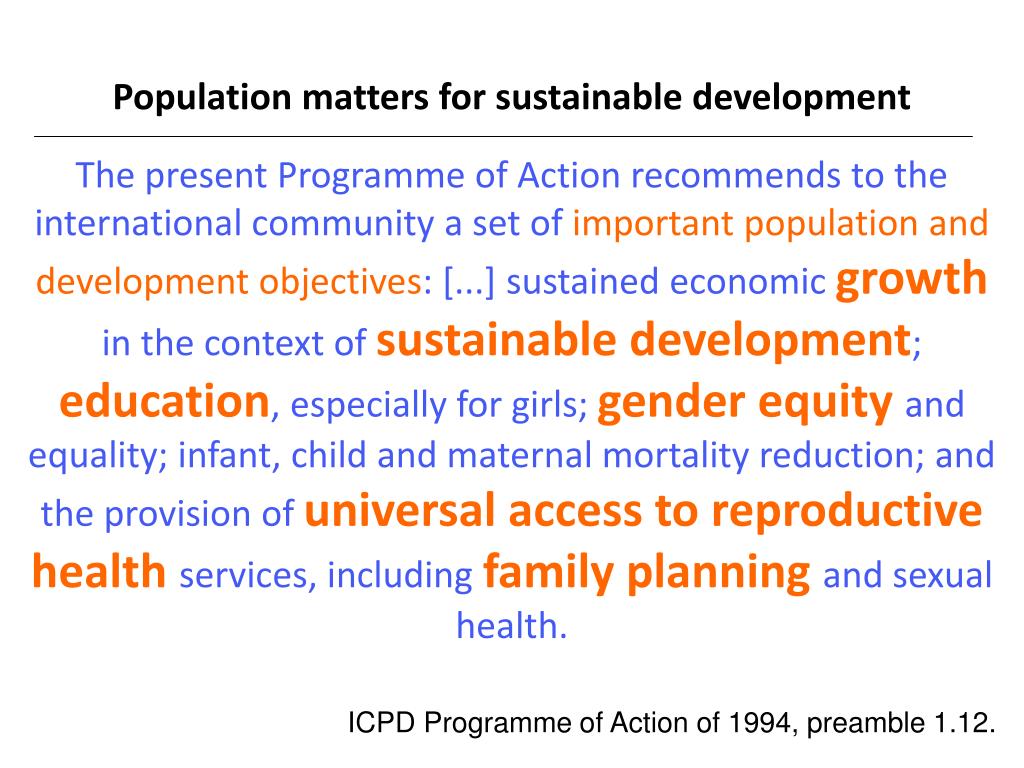 Population matters for sustainable development

The present Programme of Action recommends to the international community a set of important population and development objectives: [...] sustained economic growth in the context of sustainable development; education, especially for girls; gender equity and equality; infant, child and maternal mortality reduction; and the provision of universal access to reproductive health services, including family planning and sexual health.

ICPD Programme of Action of 1994, preamble 1.12.